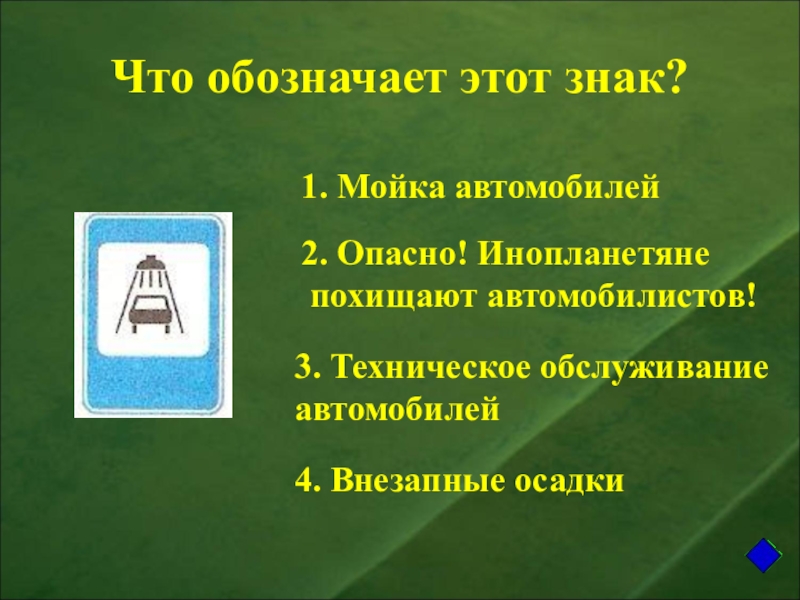 Что обозначает этот знак?

1. Мойка автомобилей

2. Опасно! Инопланетяне похищают автомобилистов!

3. Техническое обслуживание автомобилей

4. Внезапные осадки